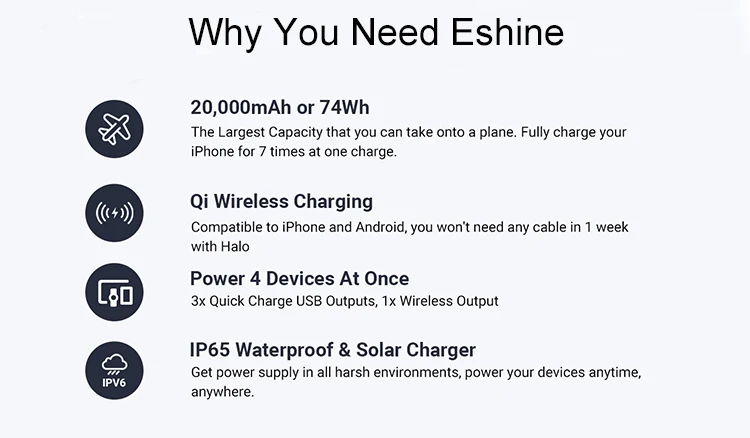 Why You Need Eshine

20,000mAh or 74Wh
The Largest Capacity that you can take onto a plane. Fully charge your iPhone for 7 times at one charge.

Qi Wireless Charging
Compatible to iPhone and Android, you won't need any cable in 1 week with Halo

Power 4 Devices At Once
3x Quick Charge USB Outputs, 1x Wireless Output

IPV6

IP65 Waterproof & Solar Charger
Get power supply in all harsh environments, power your devices anytime, anywhere.